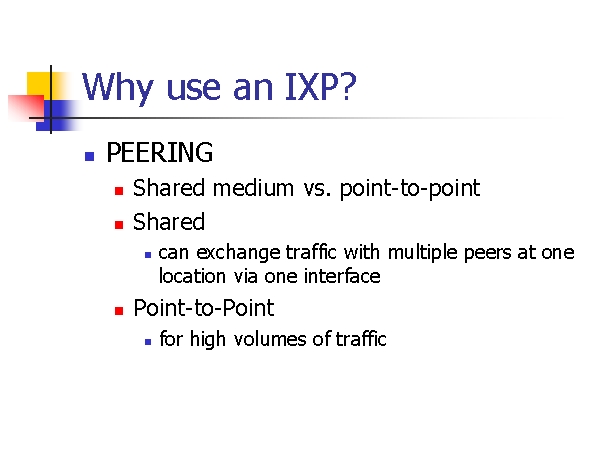 Why use an IXP?

- PEERING
  - Shared medium vs. point-to-point
  - Shared
    - can exchange traffic with multiple peers at one location via one interface
  - Point-to-Point
    - for high volumes of traffic